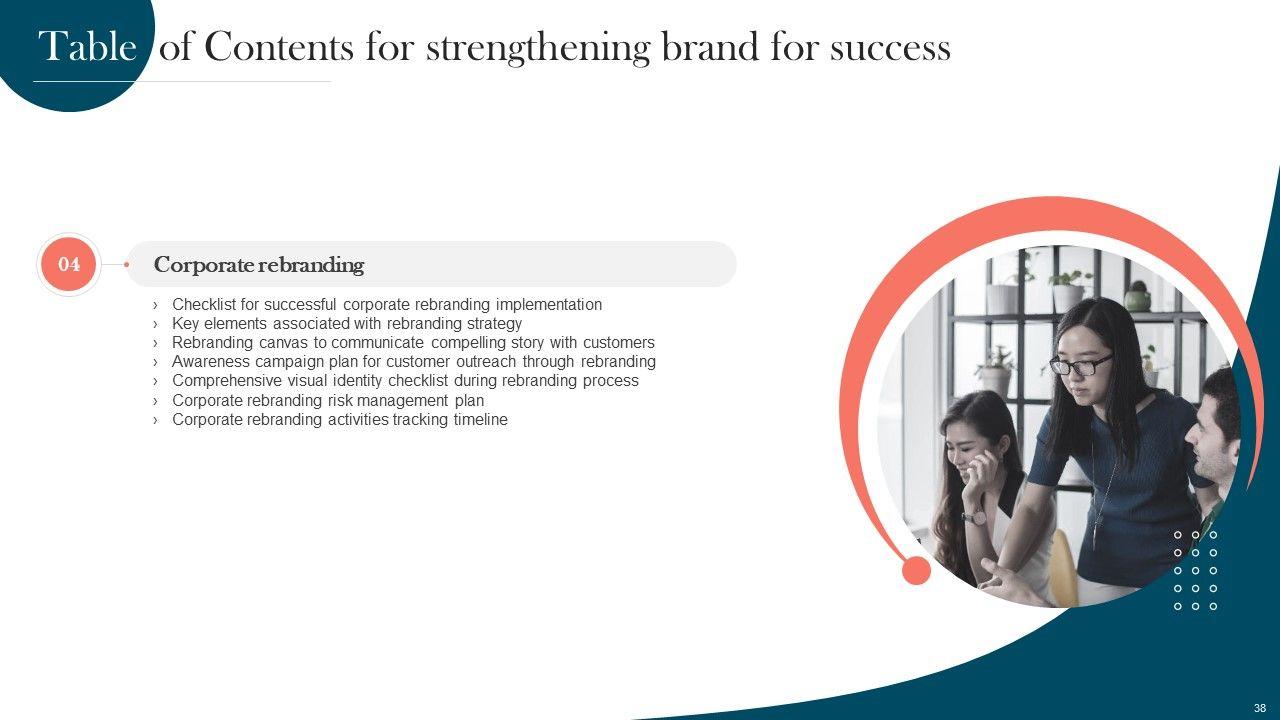 Table of Contents for strengthening brand for success

04

Corporate rebranding

› Checklist for successful corporate rebranding implementation
› Key elements associated with rebranding strategy
› Rebranding canvas to communicate compelling story with customers
› Awareness campaign plan for customer outreach through rebranding
› Comprehensive visual identity checklist during rebranding process
› Corporate rebranding risk management plan
› Corporate rebranding activities tracking timeline

38